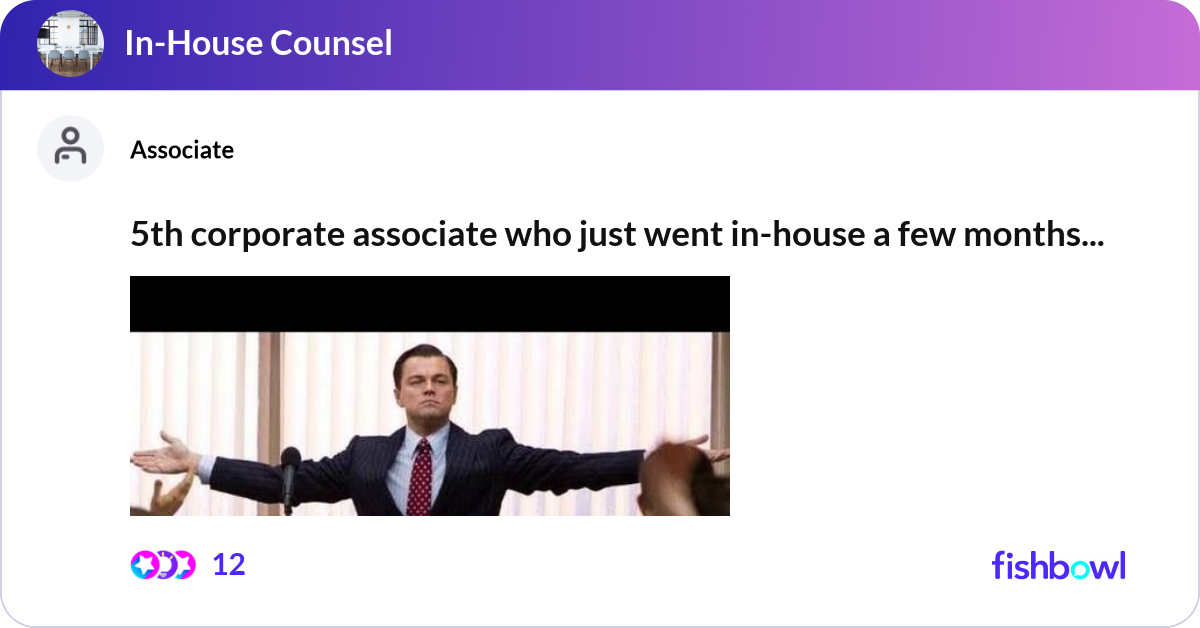 In-House Counsel

Associate

5th corporate associate who just went in-house a few months...

12

fishbowl